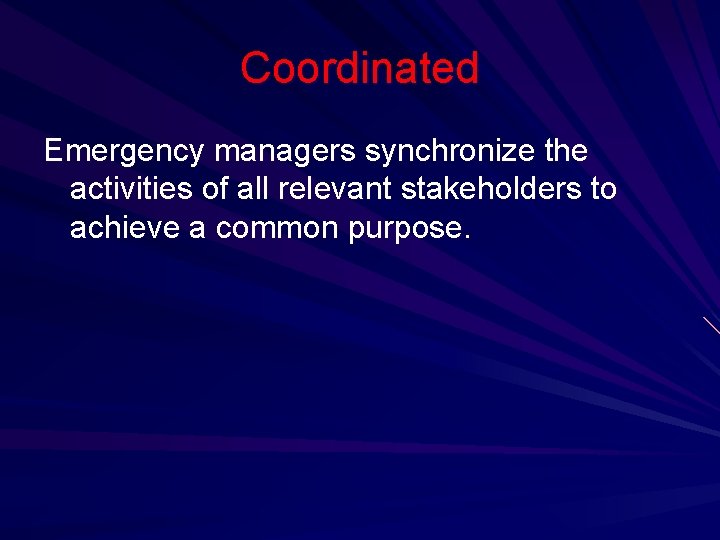 Coordinated

Emergency managers synchronize the activities of all relevant stakeholders to achieve a common purpose.